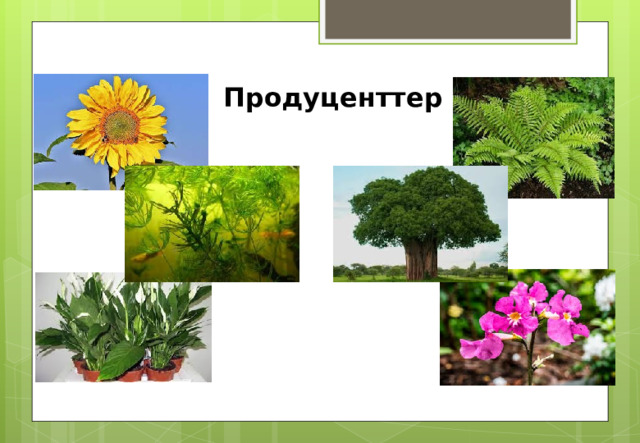 Продуценттер